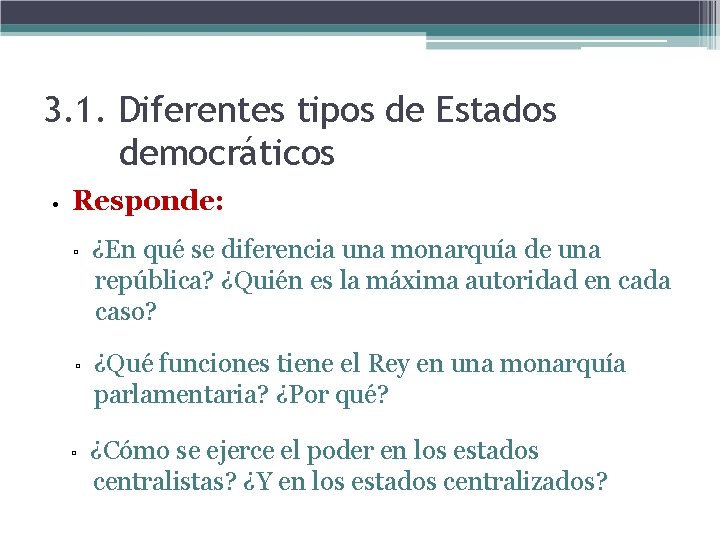 3.1. Diferentes tipos de Estados democráticos

• Responde:

▫ ¿En qué se diferencia una monarquía de una república? ¿Quién es la máxima autoridad en cada caso?

▫ ¿Qué funciones tiene el Rey en una monarquía parlamentaria? ¿Por qué?

▫ ¿Cómo se ejerce el poder en los estados centralistas? ¿Y en los estados centralizados?